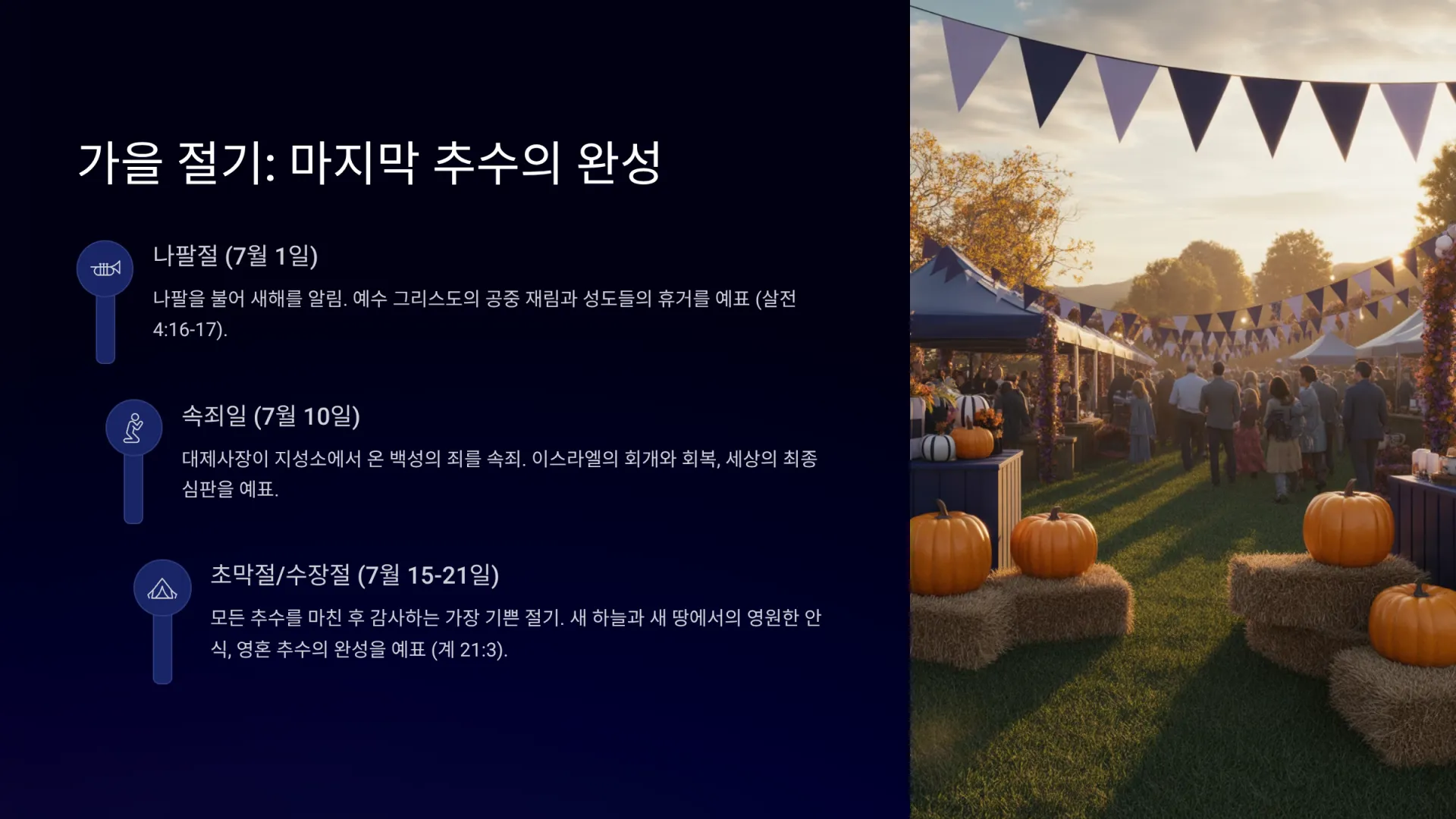 가을 절기: 마지막 추수의 완성

나팔절 (7월 1일)

나팔을 불어 새해를 알림. 예수 그리스도의 공중 재림과 성도들의 휴거를 예표 (살전 4:16-17).

속죄일 (7월 10일)

대제사장이 지성소에서 온 백성의 죄를 속죄. 이스라엘의 회개와 회복, 세상의 최종 심판을 예표.

초막절/수장절 (7월 15-21일)

모든 추수를 마친 후 감사하는 가장 기쁜 절기. 새 하늘과 새 땅에서의 영원한 안식, 영혼 추수의 완성을 예표 (계 21:3).